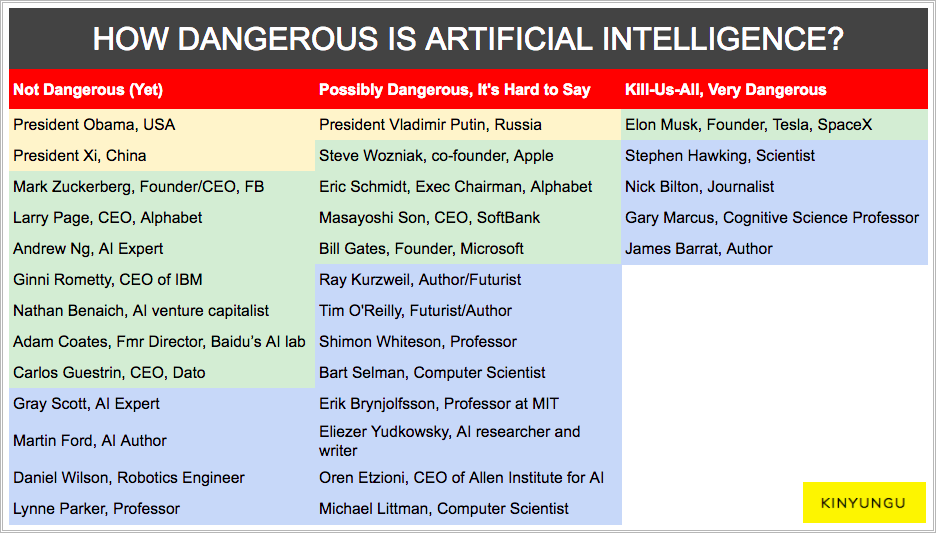 HOW DANGEROUS IS ARTIFICIAL INTELLIGENCE?

| Not Dangerous (Yet) | Possibly Dangerous, It's Hard to Say | Kill-Us-All, Very Dangerous |
|---|---|---|
| President Obama, USA | President Vladimir Putin, Russia | Elon Musk, Founder, Tesla, SpaceX |
| President Xi, China | Steve Wozniak, co-founder, Apple | Stephen Hawking, Scientist |
| Mark Zuckerberg, Founder/CEO, FB | Eric Schmidt, Exec Chairman, Alphabet | Nick Bilton, Journalist |
| Larry Page, CEO, Alphabet | Masayoshi Son, CEO, SoftBank | Gary Marcus, Cognitive Science Professor |
| Andrew Ng, AI Expert | Bill Gates, Founder, Microsoft | James Barrat, Author |
| Ginni Rometty, CEO of IBM | Ray Kurzweil, Author/Futurist | |
| Nathan Benaich, AI venture capitalist | Tim O'Reilly, Futurist/Author | |
| Adam Coates, Fmr Director, Baidu's AI lab | Shimon Whiteson, Professor | |
| Carlos Guestrin, CEO, Dato | Bart Selman, Computer Scientist | |
| Gray Scott, AI Expert | Erik Brynjolfsson, Professor at MIT | |
| Martin Ford, AI Author | Eliezer Yudkowsky, AI researcher and writer | |
| Daniel Wilson, Robotics Engineer | Oren Etzioni, CEO of Allen Institute for AI | |
| Lynne Parker, Professor | Michael Littman, Computer Scientist | |

KINYUNGU